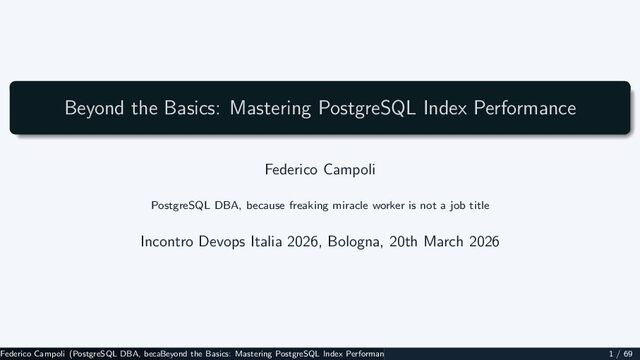 Beyond the Basics: Mastering PostgreSQL Index Performance

Federico Campoli

PostgreSQL DBA, because freaking miracle worker is not a job title

Incontro Devops Italia 2026, Bologna, 20th March 2026

Federico Campoli (PostgreSQL DBA, becaBeyond the Basics: Mastering PostgreSQL Index Performan 1 / 69